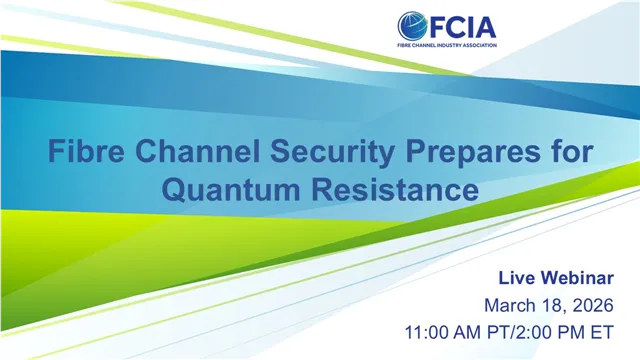 FCIA
FIBRE CHANNEL INDUSTRY ASSOCIATION

Fibre Channel Security Prepares for Quantum Resistance

Live Webinar
March 18, 2026
11:00 AM PT/2:00 PM ET